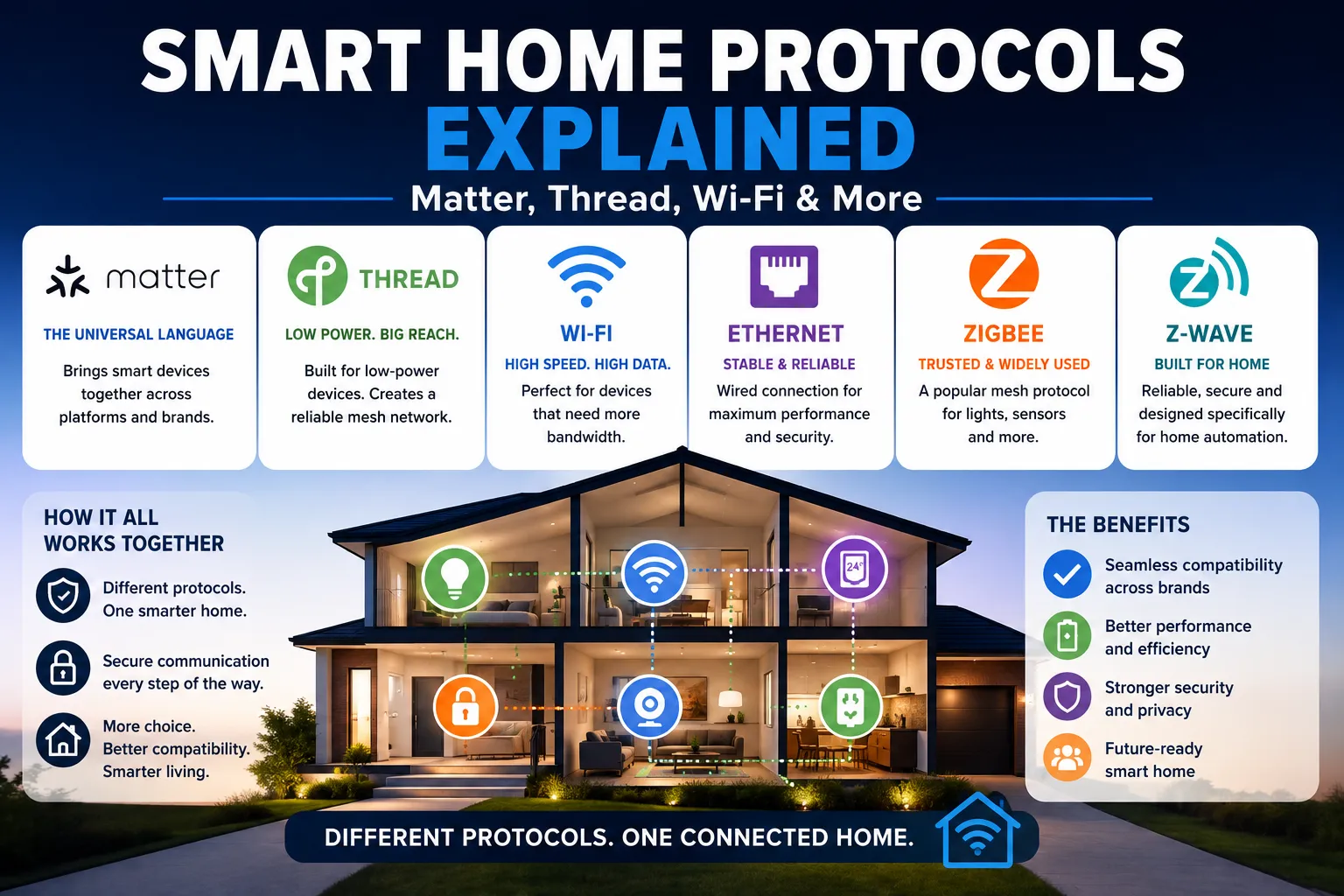 SMART HOME PROTOCOLS EXPLAINED

Matter, Thread, Wi-Fi & More

matter
THE UNIVERSAL LANGUAGE
Brings smart devices together across platforms and brands.

THREAD
LOW POWER. BIG REACH.
Built for low-power devices. Creates a reliable mesh network.

WI-FI
HIGH SPEED. HIGH DATA.
Perfect for devices that need more bandwidth.

ETHERNET
STABLE & RELIABLE
Wired connection for maximum performance and security.

ZIGBEE
TRUSTED & WIDELY USED
A popular mesh protocol for lights, sensors and more.

Z-WAVE
BUILT FOR HOME
Reliable, secure and designed specifically for home automation.

HOW IT ALL WORKS TOGETHER

Different protocols. One smarter home.

Secure communication every step of the way.

More choice. Better compatibility. Smarter living.

24°

THE BENEFITS

Seamless compatibility across brands

Better performance and efficiency

Stronger security and privacy

Future-ready smart home

DIFFERENT PROTOCOLS. ONE CONNECTED HOME.